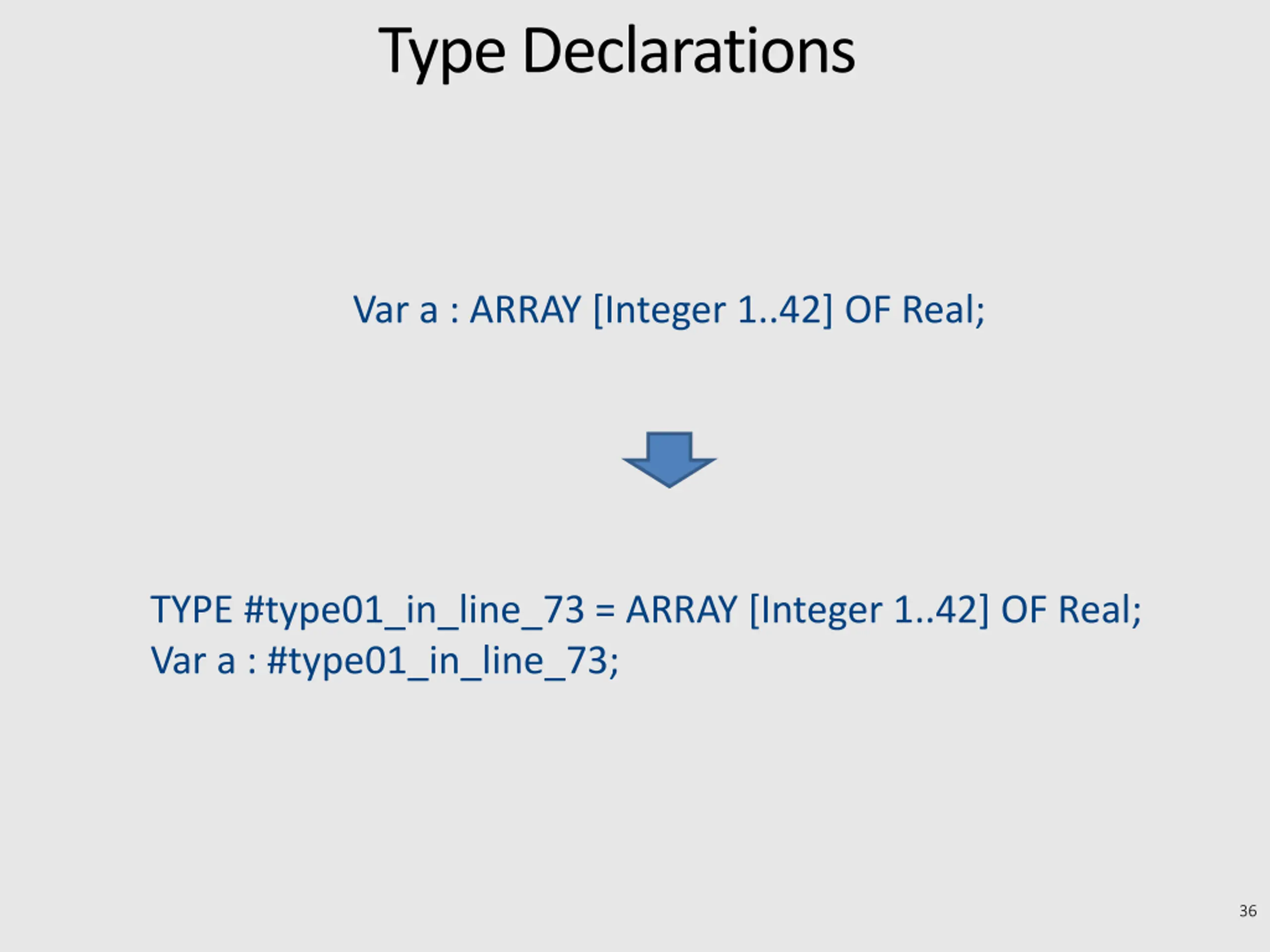 Type Declarations

Var a : ARRAY [Integer 1..42] OF Real;

TYPE #type01_in_line_73 = ARRAY [Integer 1..42] OF Real;
Var a : #type01_in_line_73;

36